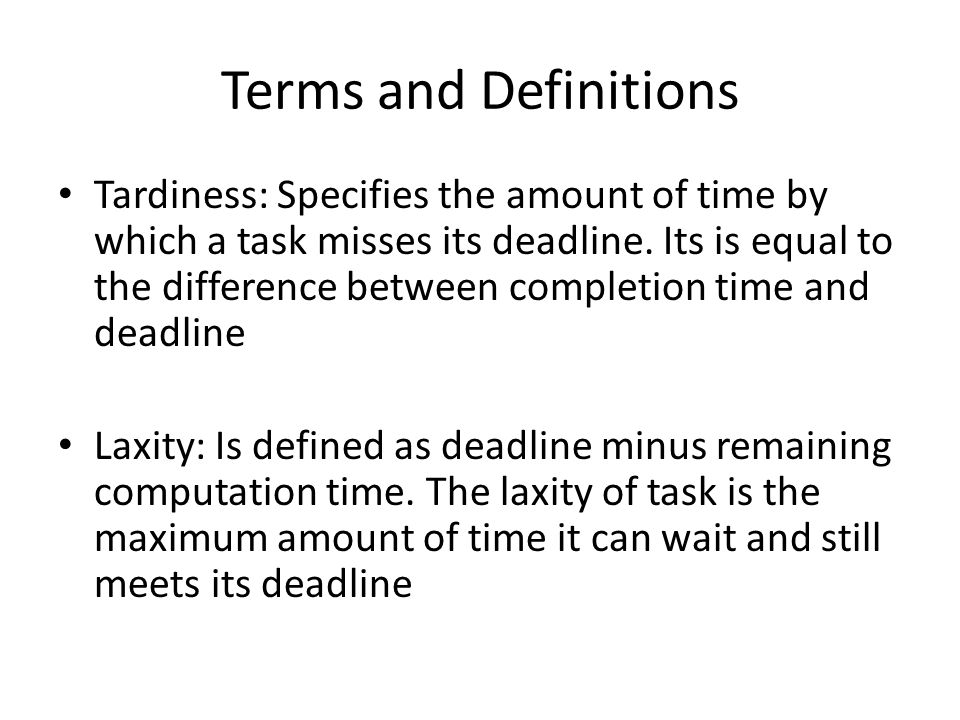 Terms and Definitions

• Tardiness: Specifies the amount of time by which a task misses its deadline. Its is equal to the difference between completion time and deadline

• Laxity: Is defined as deadline minus remaining computation time. The laxity of task is the maximum amount of time it can wait and still meets its deadline